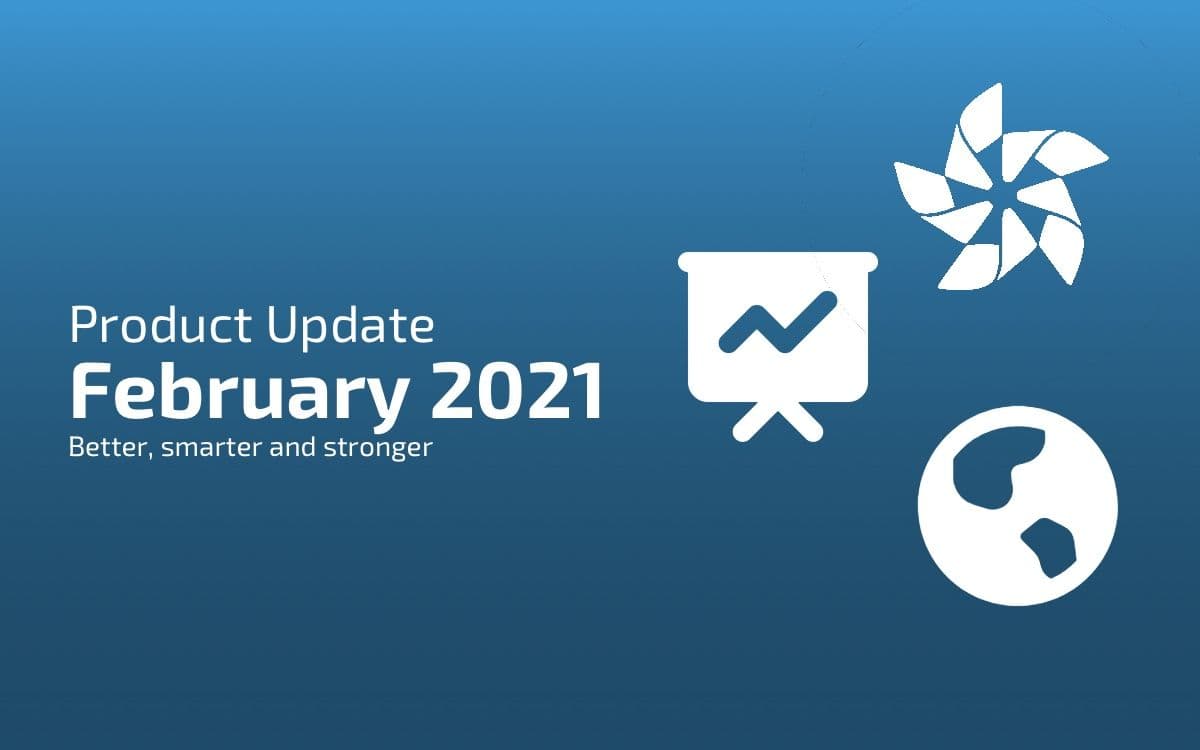 Product Update
February 2021
Better, smarter and stronger